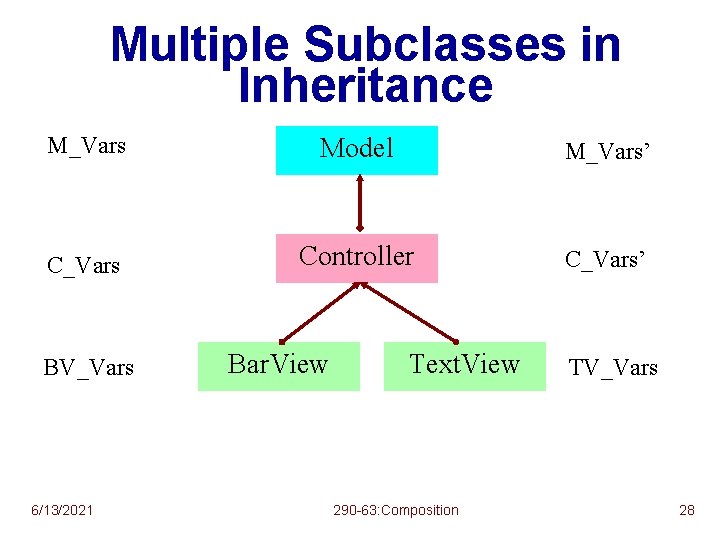 Multiple Subclasses in Inheritance

M_Vars

Model

M_Vars’

C_Vars

Controller

C_Vars’

BV_Vars

BarView

TextView

TV_Vars

6/13/2021

290-63:Composition

28